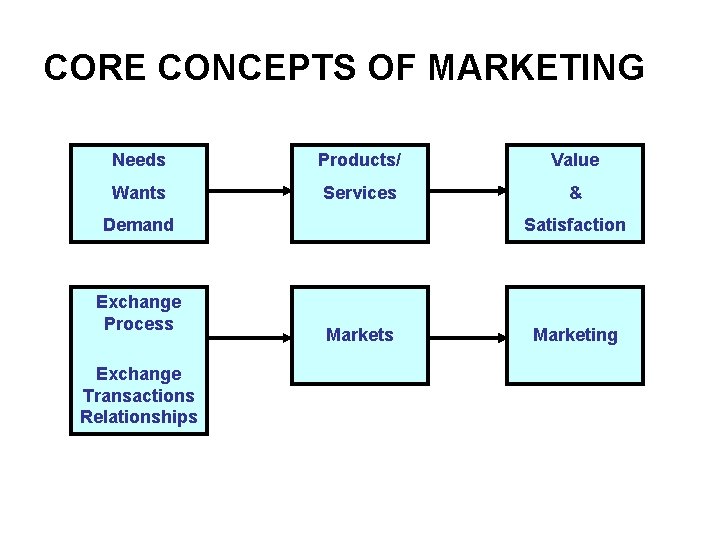 CORE CONCEPTS OF MARKETING

Needs
Wants
Demand

Products/
Services

Value
&
Satisfaction

Exchange
Process

Exchange
Transactions
Relationships

Markets

Marketing